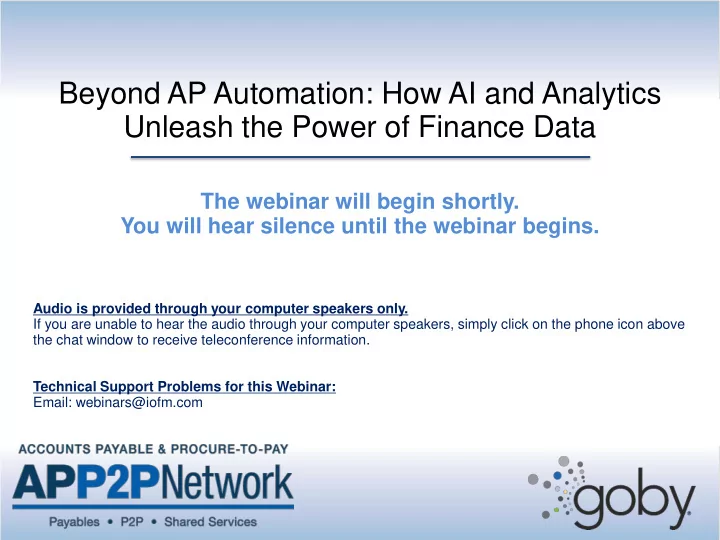 Beyond AP Automation: How AI and Analytics Unleash the Power of Finance Data

The webinar will begin shortly.
You will hear silence until the webinar begins.

Audio is provided through your computer speakers only.
If you are unable to hear the audio through your computer speakers, simply click on the phone icon above the chat window to receive teleconference information.

Technical Support Problems for this Webinar:
Email: webinars@iofm.com

ACCOUNTS PAYABLE & PROCURE-TO-PAY
APP2PNetwork
Payables • P2P • Shared Services

goby